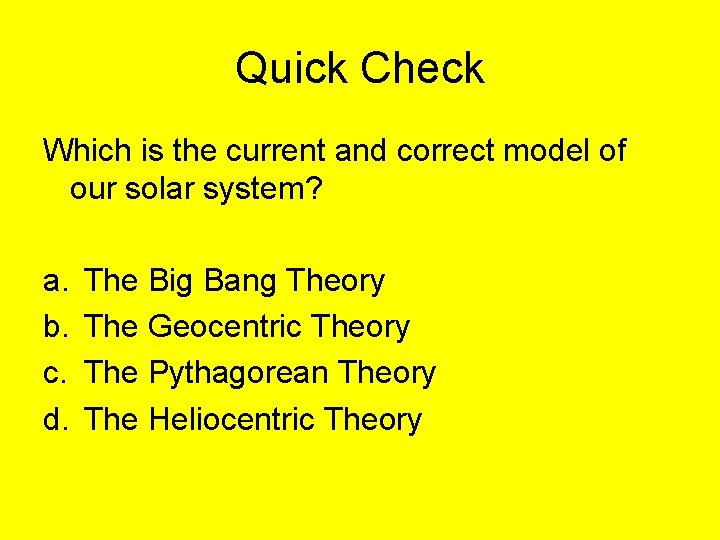 Quick Check

Which is the current and correct model of our solar system?

a. The Big Bang Theory
b. The Geocentric Theory
c. The Pythagorean Theory
d. The Heliocentric Theory